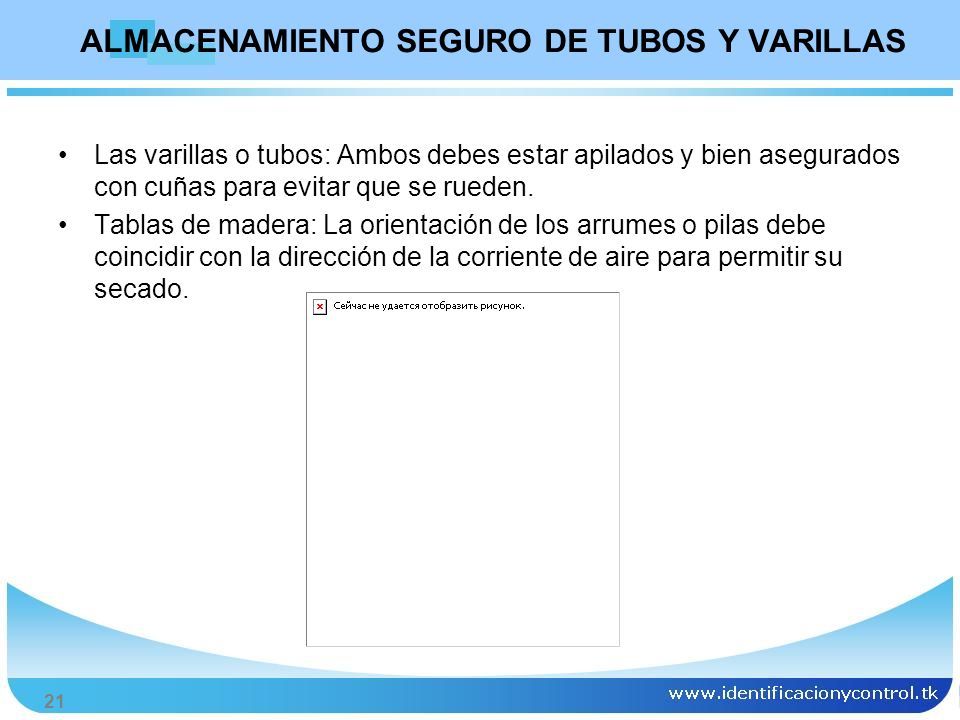 ALMACENAMIENTO SEGURO DE TUBOS Y VARILLAS

• Las varillas o tubos: Ambos debes estar apilados y bien asegurados con cuñas para evitar que se rueden.
• Tablas de madera: La orientación de los arrumes o pilas debe coincidir con la dirección de la corriente de aire para permitir su secado.

Сейчас не удается отобразить рисунок.

21

www.identificacionycontrol.tk